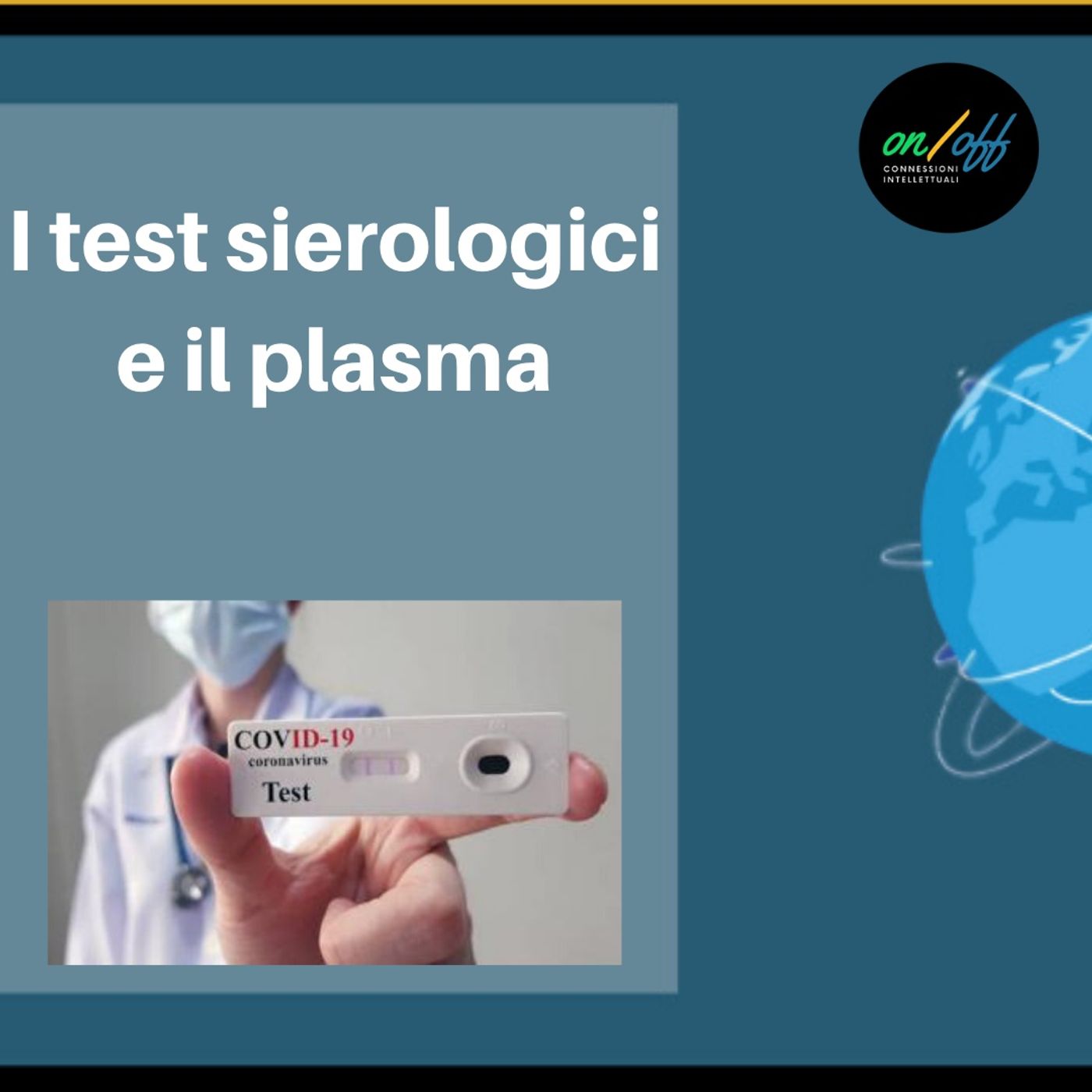 on/off
CONNESSIONI INTELLETTUALI

I test sierologici e il plasma

COVID-19
coronavirus
Test